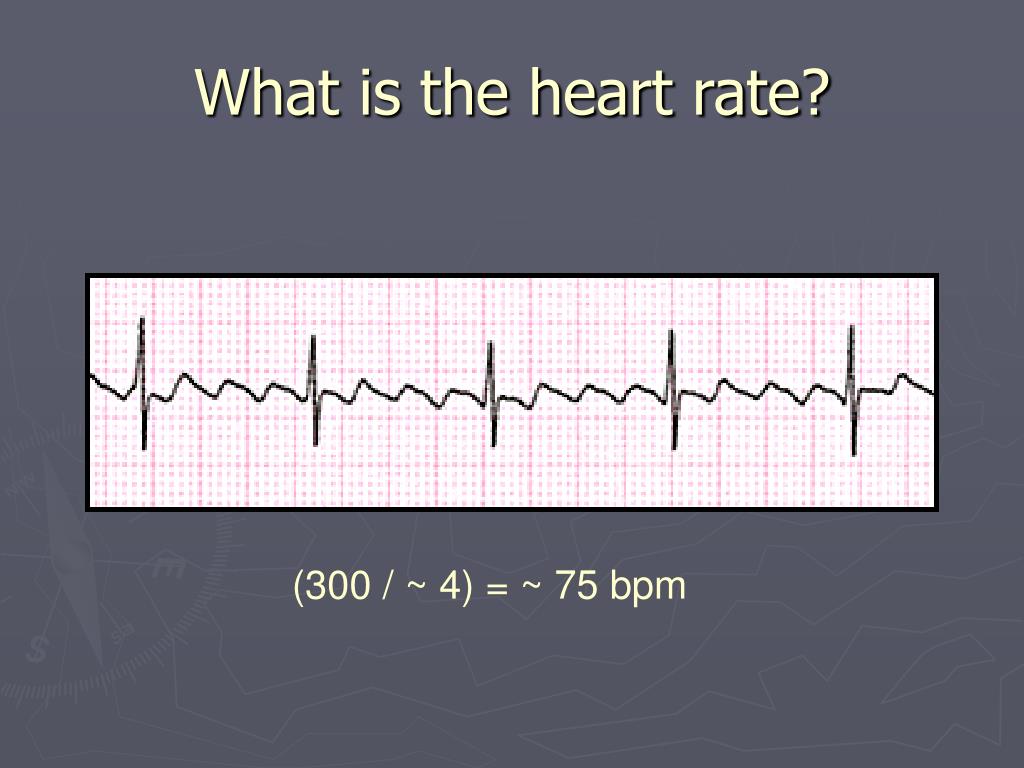 What is the heart rate?

(300 / ~ 4) = ~ 75 bpm